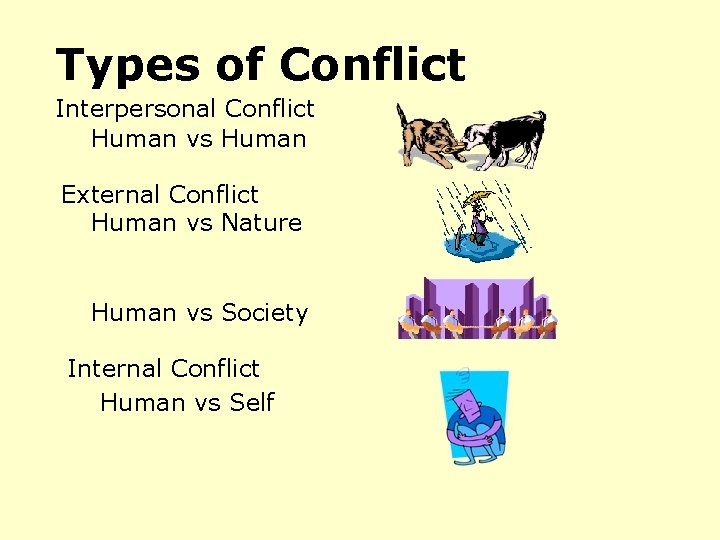 Types of Conflict

Interpersonal Conflict
Human vs Human

External Conflict
Human vs Nature

Human vs Society

Internal Conflict
Human vs Self